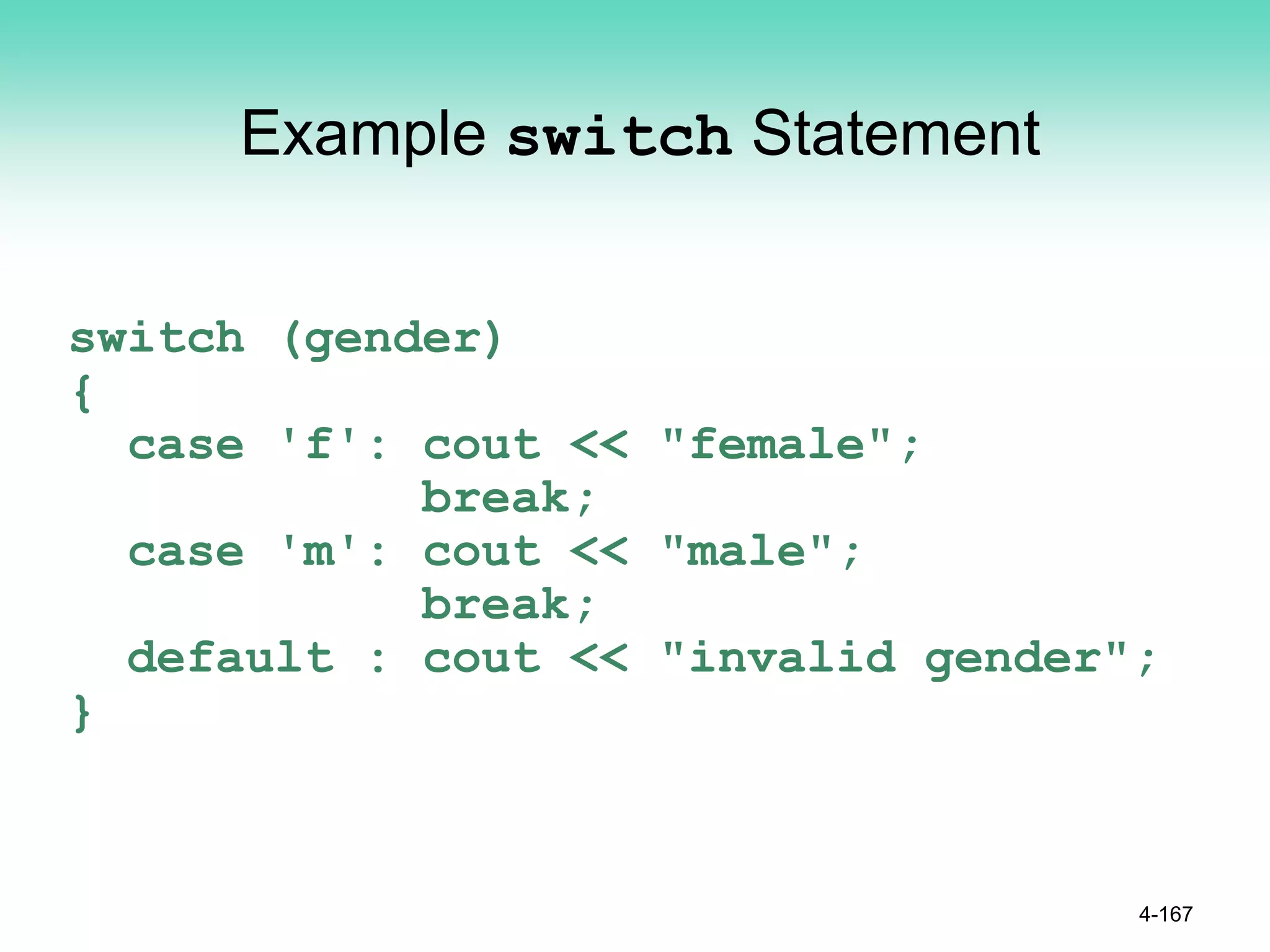 Example switch Statement

switch (gender)
{
  case 'f': cout << "female";
            break;
  case 'm': cout << "male";
            break;
  default : cout << "invalid gender";
}

4-167